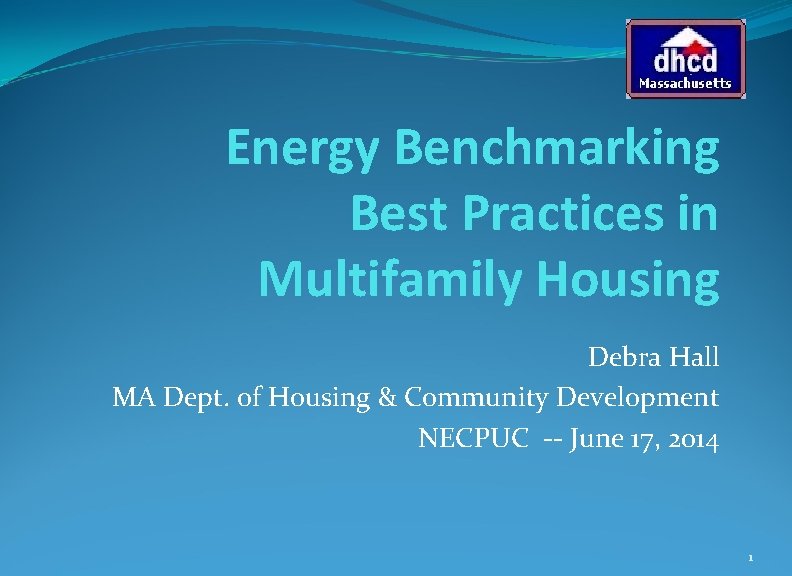 dhcd
Massachusetts

Energy Benchmarking Best Practices in Multifamily Housing

Debra Hall
MA Dept. of Housing & Community Development
NECPUC -- June 17, 2014

1